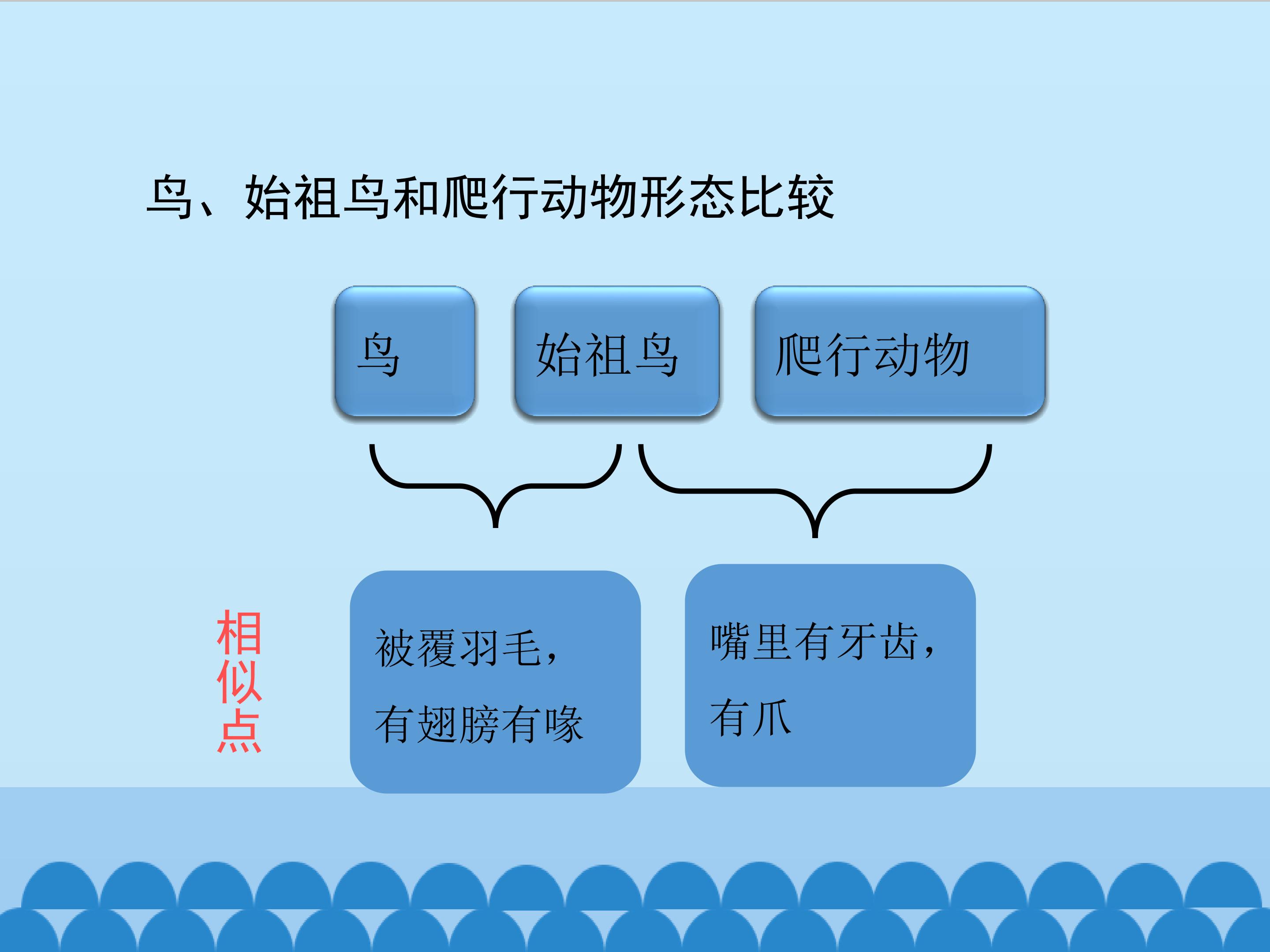 鸟、始祖鸟和爬行动物形态比较

鸟

始祖鸟

爬行动物

相似点

被覆羽毛，
有翅膀有喙

嘴里有牙齿，
有爪